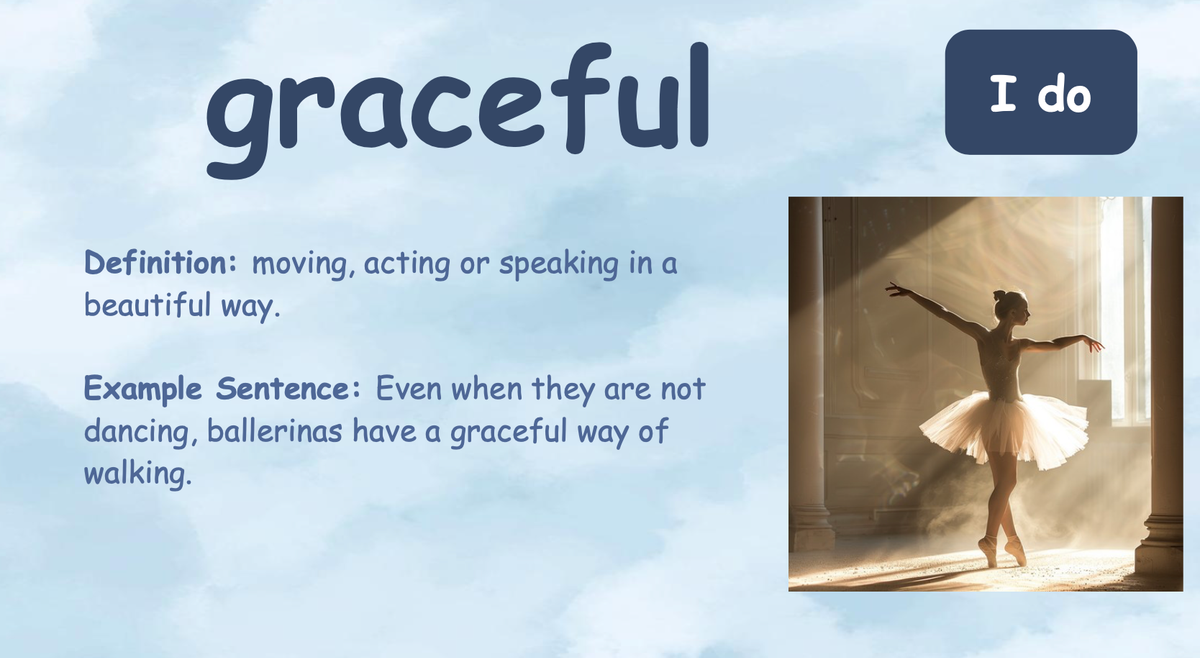 graceful

I do

Definition: moving, acting or speaking in a beautiful way.

Example Sentence: Even when they are not dancing, ballerinas have a graceful way of walking.